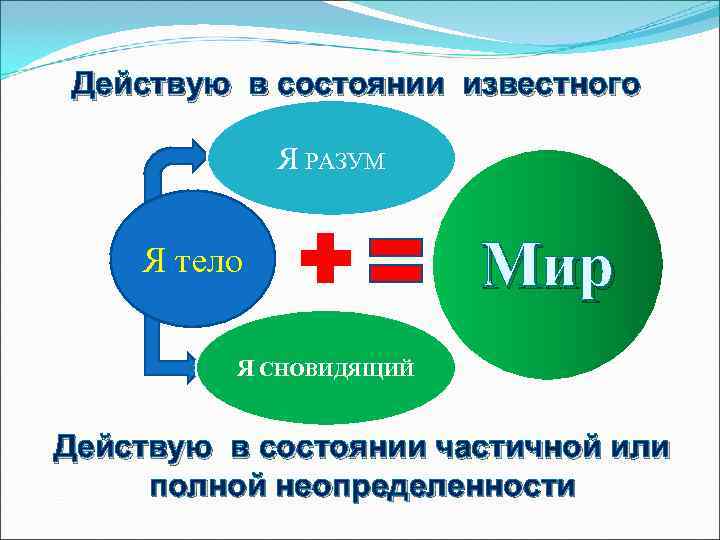 Действую в состоянии известного

Я РАЗУМ

Я тело

Мир

Я СНОВИДЯЩИЙ

Действую в состоянии частичной или полной неопределенности